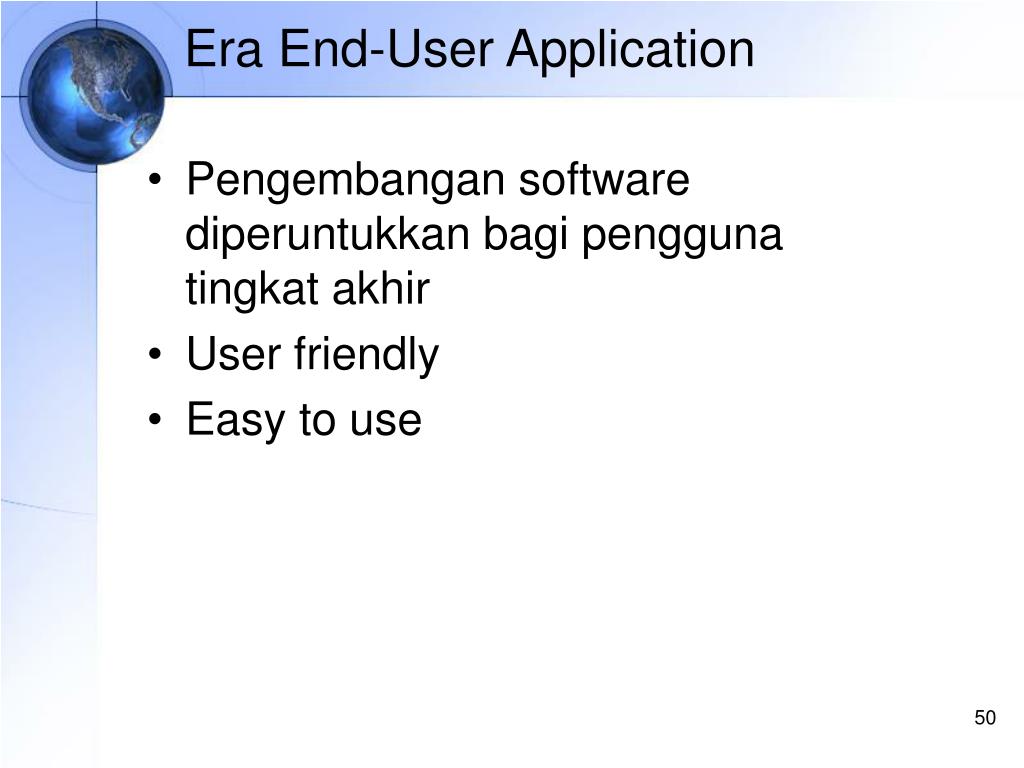 Era End-User Application

• Pengembangan software diperuntukkan bagi pengguna tingkat akhir
• User friendly
• Easy to use

50